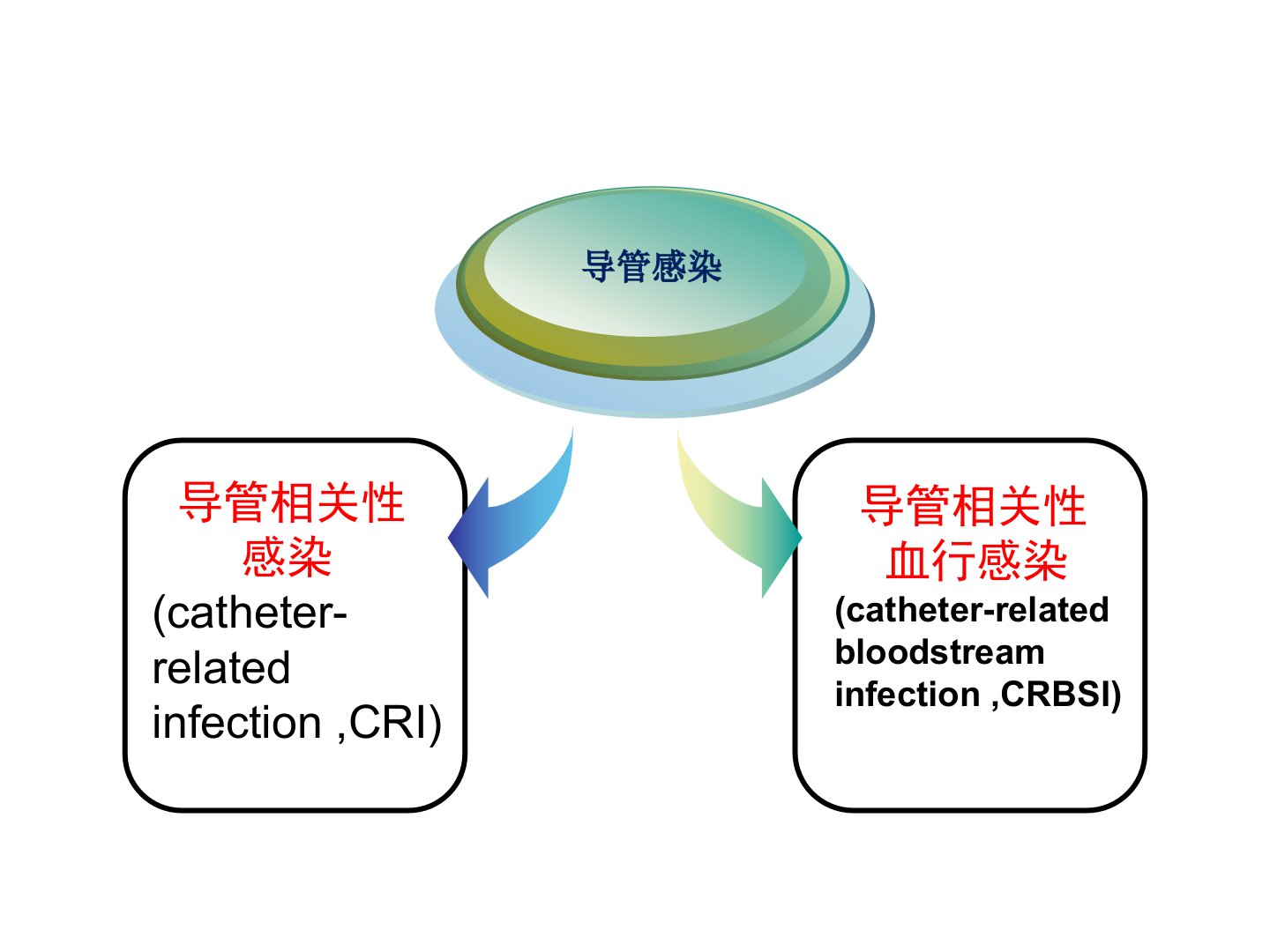 导管感染

导管相关性感染
(catheter-related infection ,CRI)

导管相关性血行感染
(catheter-related bloodstream infection ,CRBSI)